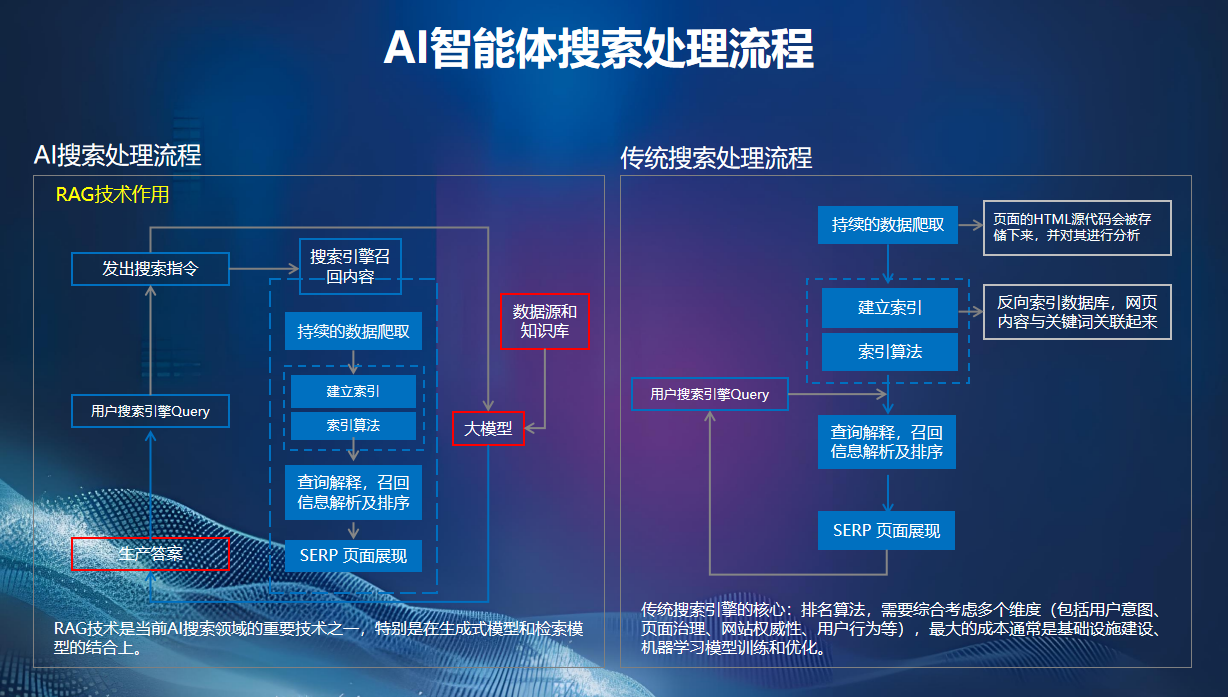 AI智能体搜索处理流程

AI搜索处理流程

RAG技术作用

发出搜索指令

搜索引擎召回内容

持续的数据爬取

建立索引

索引算法

查询解释，召回信息解析及排序

SERP 页面展现

数据源和知识库

大模型

用户搜索引擎Query

生产答案

RAG技术是当前AI搜索领域的重要技术之一，特别是在生成式模型和检索模型的结合上。

传统搜索处理流程

持续的数据爬取

页面的HTML源代码会被存储下来，并对其进行分析

建立索引

反向索引数据库，网页内容与关键词关联起来

索引算法

用户搜索引擎Query

查询解释，召回信息解析及排序

SERP 页面展现

传统搜索引擎的核心：排名算法，需要综合考虑多个维度（包括用户意图、页面治理、网站权威性、用户行为等），最大的成本通常是基础设施建设、机器学习模型训练和优化。